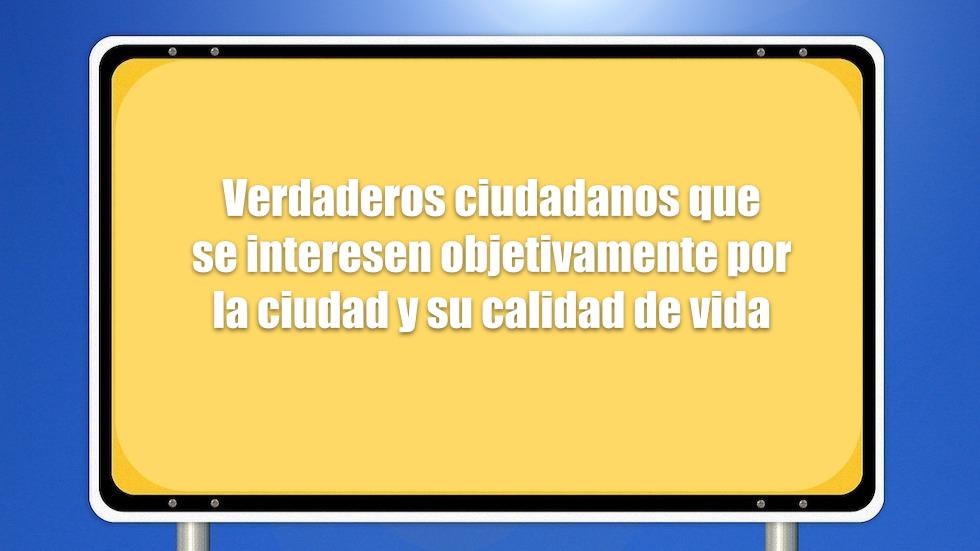 Verdaderos ciudadanos que se interesen objetivamente por la ciudad y su calidad de vida